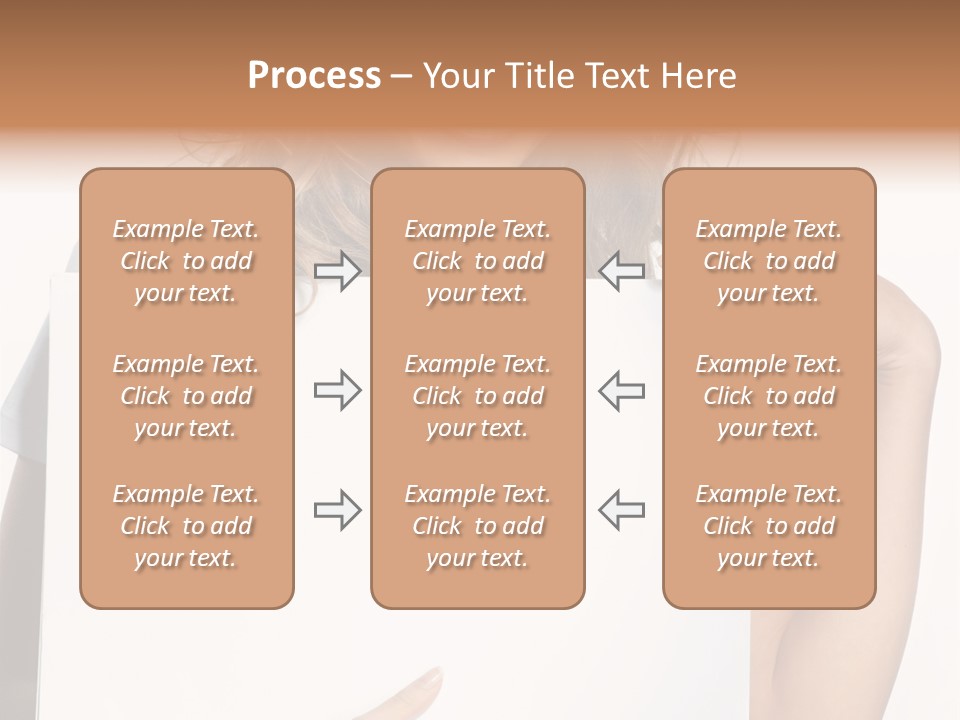 Process – Your Title Text Here

Example Text. Click to add your text.

Example Text. Click to add your text.

Example Text. Click to add your text.

Example Text. Click to add your text.

Example Text. Click to add your text.

Example Text. Click to add your text.

Example Text. Click to add your text.

Example Text. Click to add your text.

Example Text. Click to add your text.